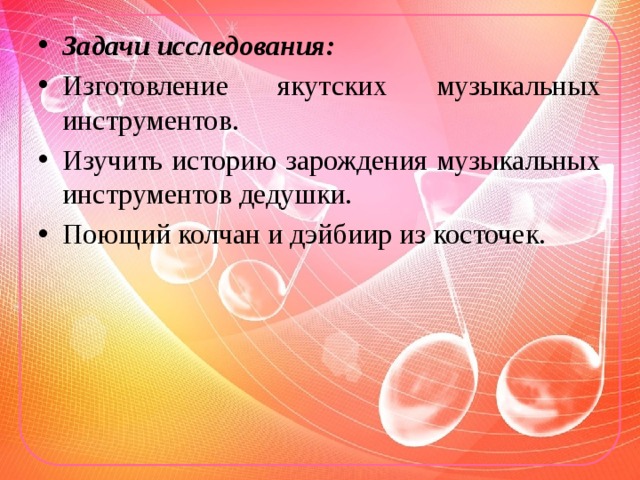 • Задачи исследования:
• Изготовление якутских музыкальных инструментов.
• Изучить историю зарождения музыкальных инструментов дедушки.
• Поющий колчан и дэйбиир из косточек.